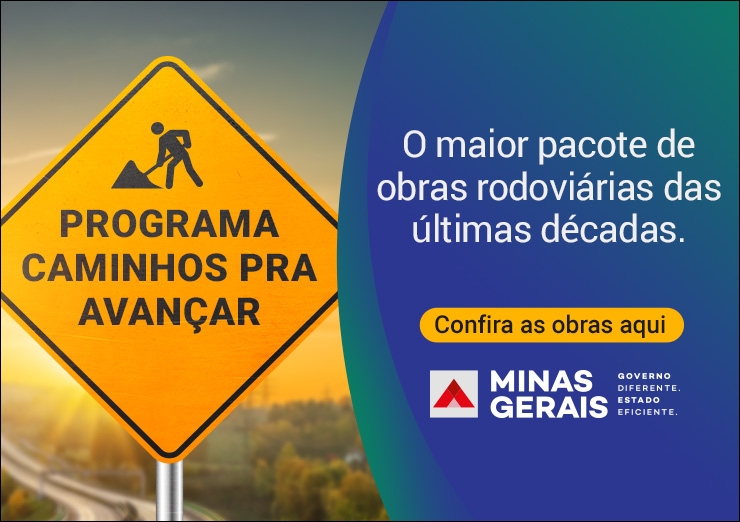 PROGRAMA CAMINHOS PRA AVANÇAR

O maior pacote de obras rodoviárias das últimas décadas.

Confira as obras aqui

MINAS GERAIS

GOVERNO DIFERENTE. ESTADO EFICIENTE.